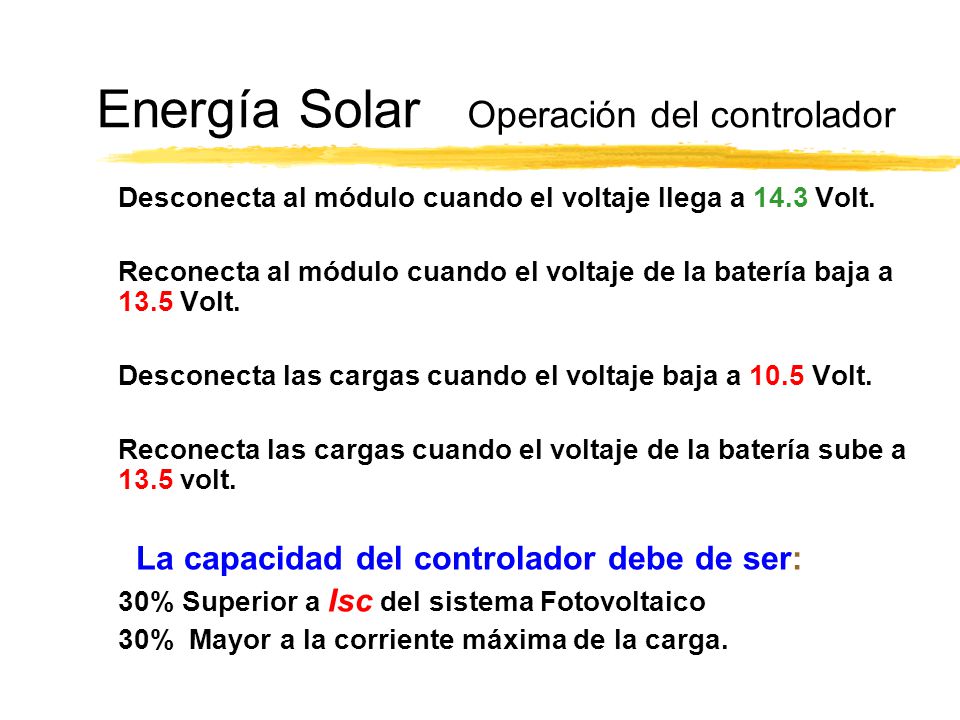 Energía Solar Operación del controlador

Desconecta al módulo cuando el voltaje llega a 14.3 Volt.

Reconecta al módulo cuando el voltaje de la batería baja a 13.5 Volt.

Desconecta las cargas cuando el voltaje baja a 10.5 Volt.

Reconecta las cargas cuando el voltaje de la batería sube a 13.5 volt.

La capacidad del controlador debe de ser:

30% Superior a Isc del sistema Fotovoltaico

30% Mayor a la corriente máxima de la carga.